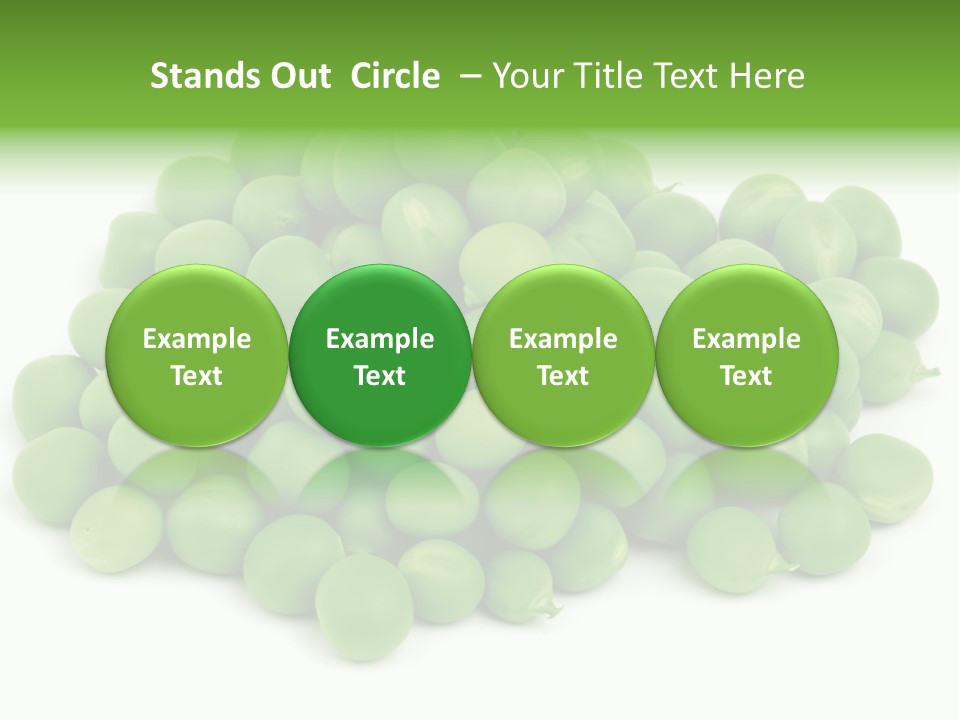 Stands Out Circle – Your Title Text Here

Example Text

Example Text

Example Text

Example Text